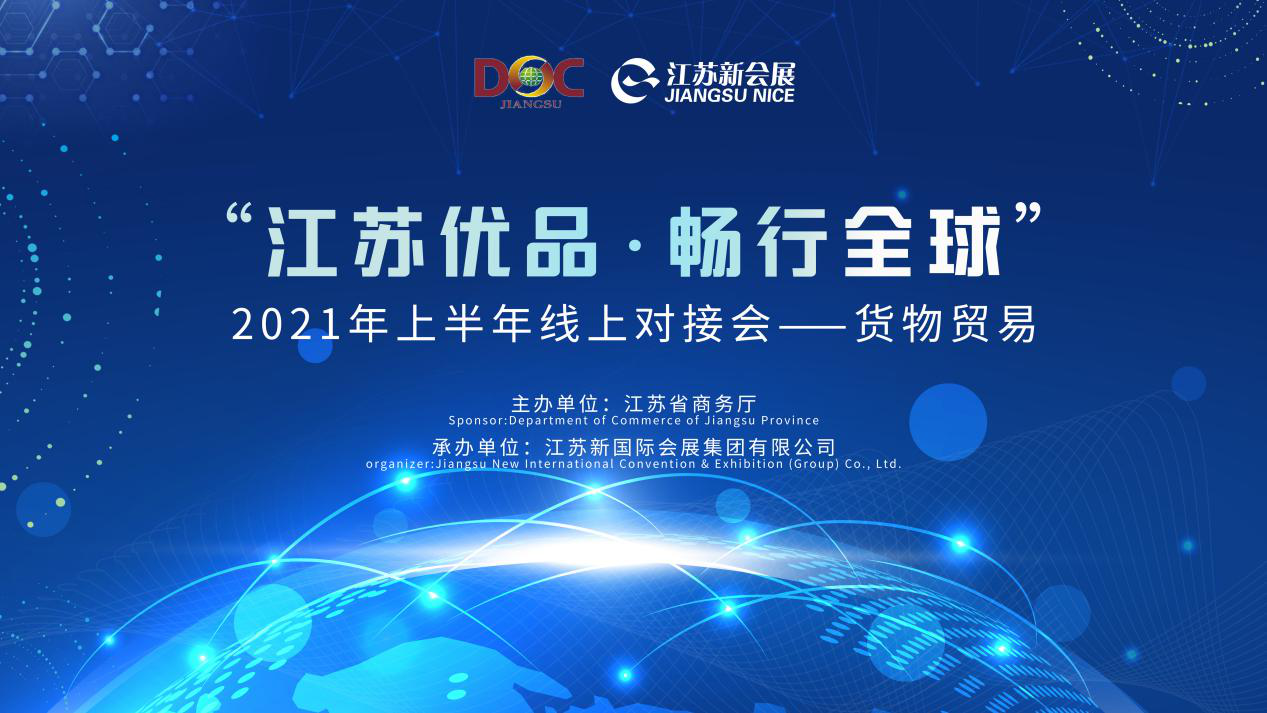 DOC
JIANGSU

江苏新会展
JIANGSU NICE

“江苏优品·畅行全球”

2021年上半年线上对接会——货物贸易

主办单位：江苏省商务厅
Sponsor:Department of Commerce of Jiangsu Province

承办单位：江苏新国际会展集团有限公司
organizer:Jiangsu New International Convention & Exhibition (Group) Co., Ltd.